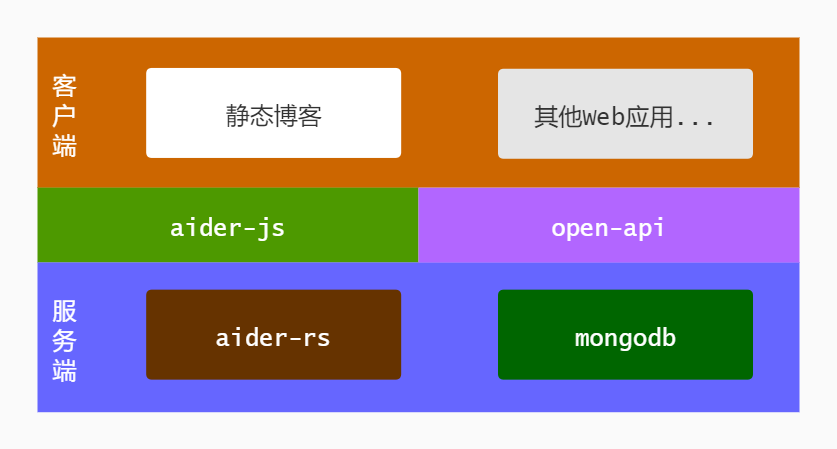 客户端

静态博客

其他Web应用...

aider-js

open-api

服务端

aider-rs

mongodb